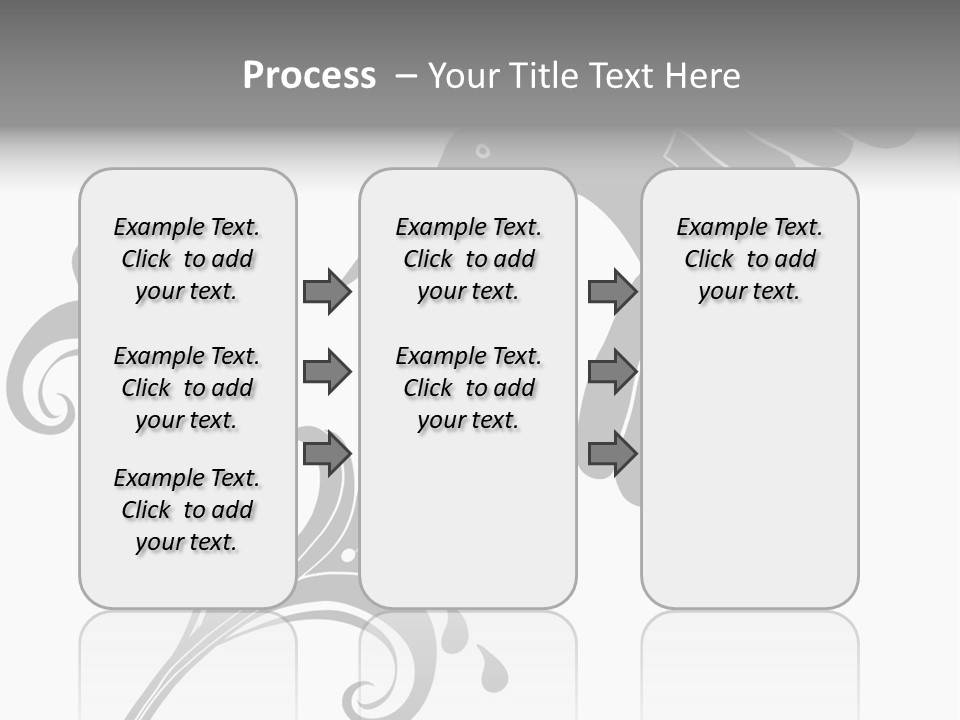 Process – Your Title Text Here

Example Text. Click to add your text.

Example Text. Click to add your text.

Example Text. Click to add your text.

Example Text. Click to add your text.

Example Text. Click to add your text.

Example Text. Click to add your text.